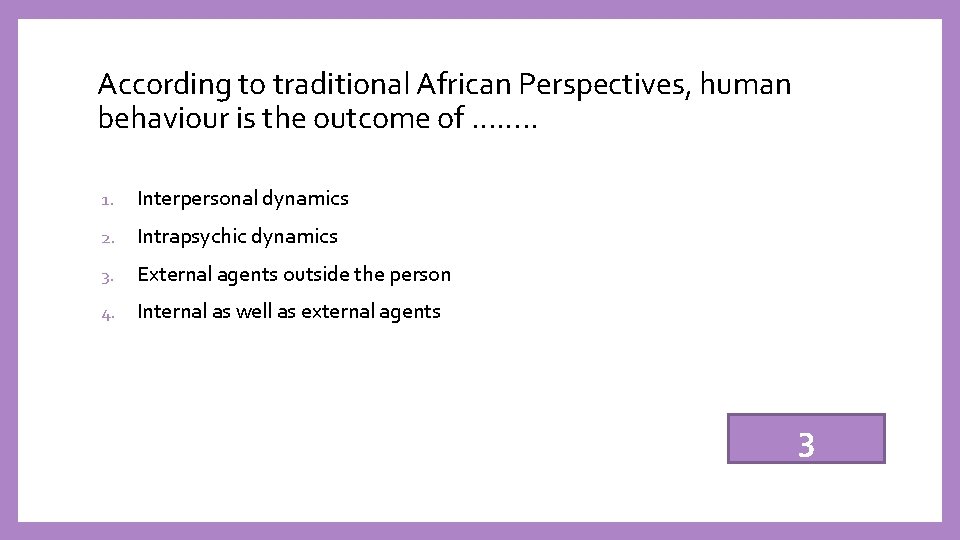 According to traditional African Perspectives, human behaviour is the outcome of ……..

1. Interpersonal dynamics
2. Intrapsychic dynamics
3. External agents outside the person
4. Internal as well as external agents

3